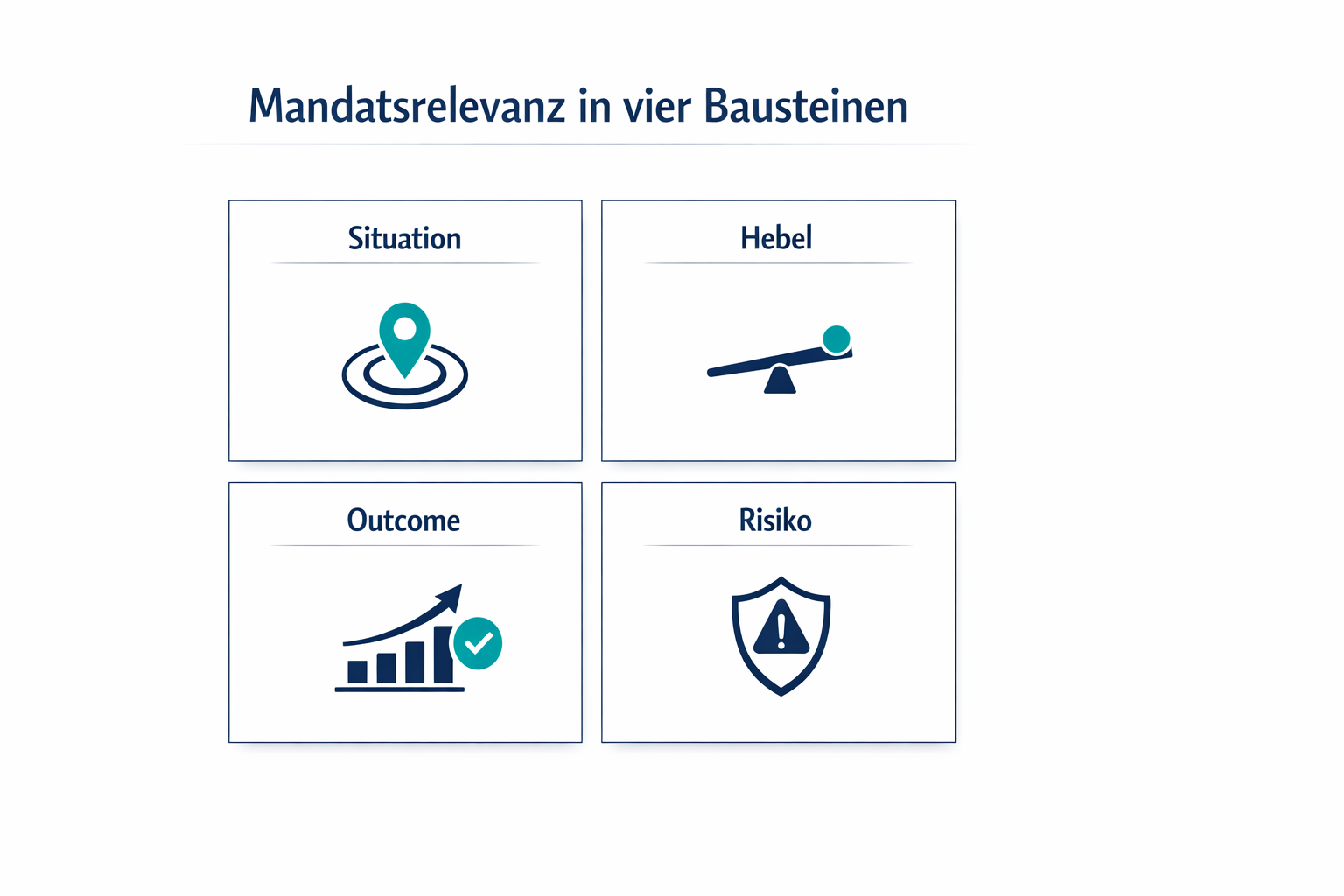 Mandatsrelevanz in vier Bausteinen

Situation

Hebel

Outcome

Risiko